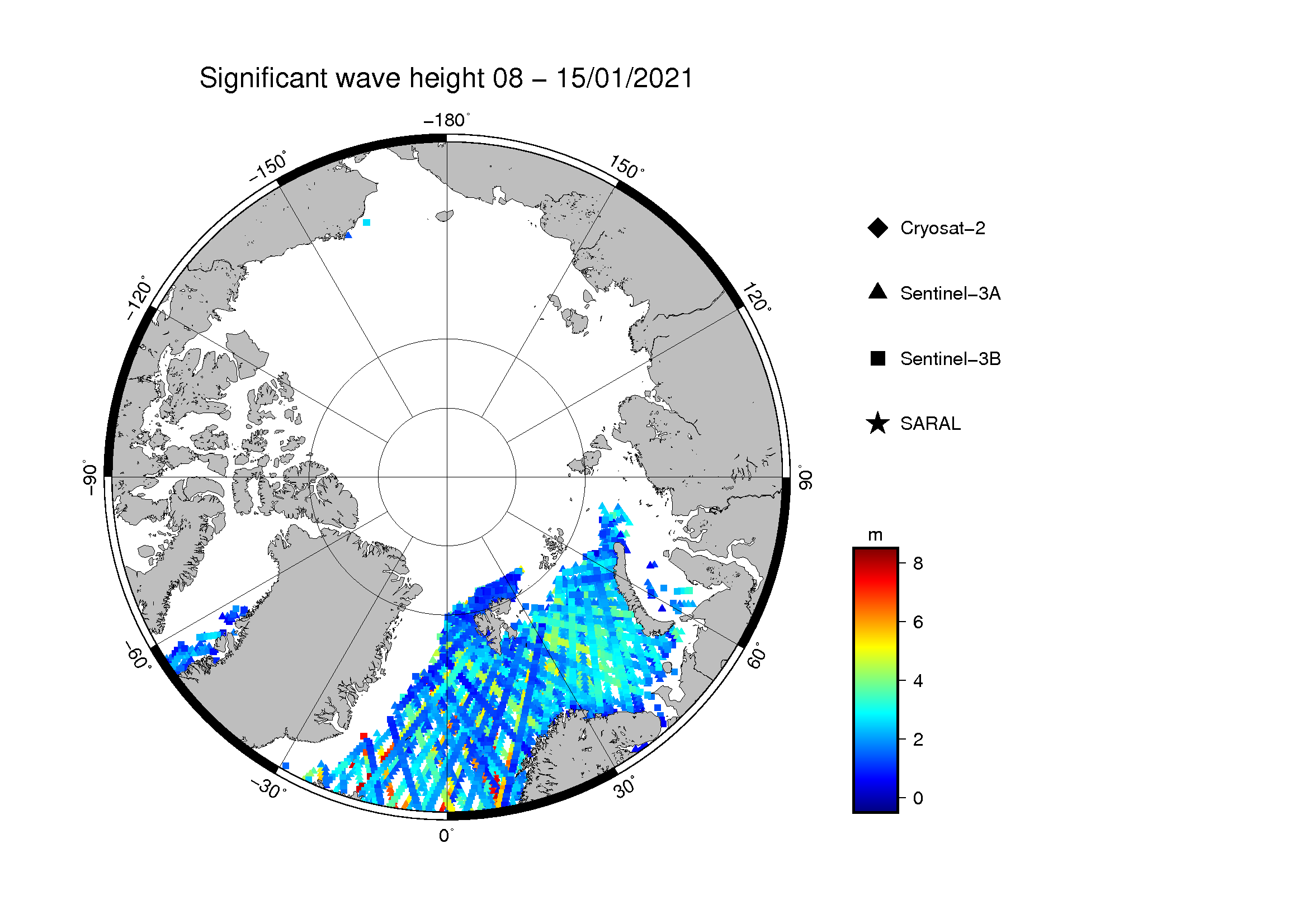 Significant wave height 08 – 15/01/2021

−180°
150°
120°
90°
60°
30°
0°
−30°
−60°
−90°
−120°
−150°

Cryosat−2
Sentinel−3A
Sentinel−3B
SARAL

m
8
6
4
2
0